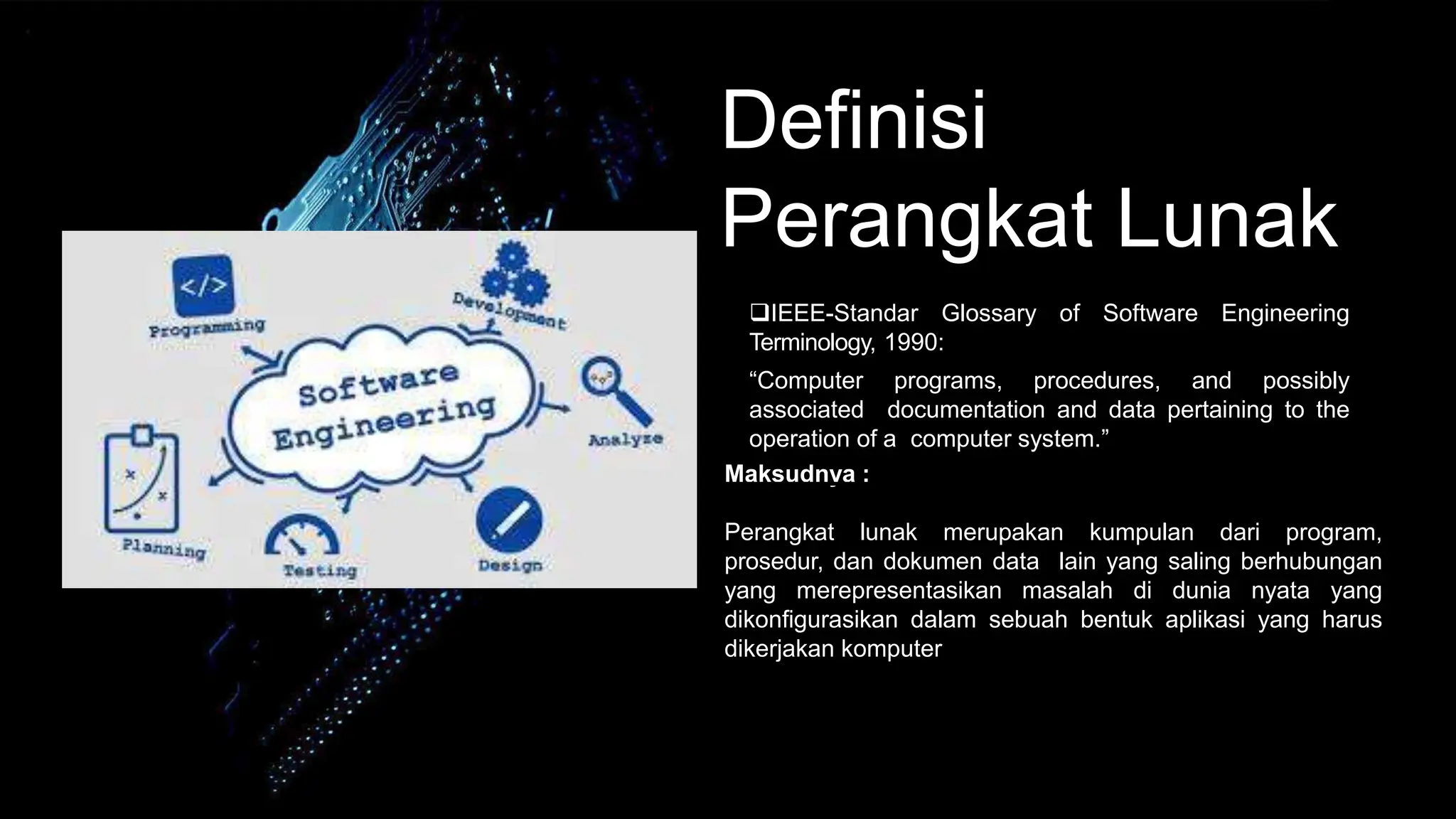 </>
Programming
Development
Software Engineering
Analyze
Planning
Testing
Design

Definisi Perangkat Lunak

❑IEEE-Standar Glossary of Software Engineering Terminology, 1990:

“Computer programs, procedures, and possibly associated documentation and data pertaining to the operation of a computer system.”

Maksudnya :

Perangkat lunak merupakan kumpulan dari program, prosedur, dan dokumen data lain yang saling berhubungan yang merepresentasikan masalah di dunia nyata yang dikonfigurasikan dalam sebuah bentuk aplikasi yang harus dikerjakan komputer